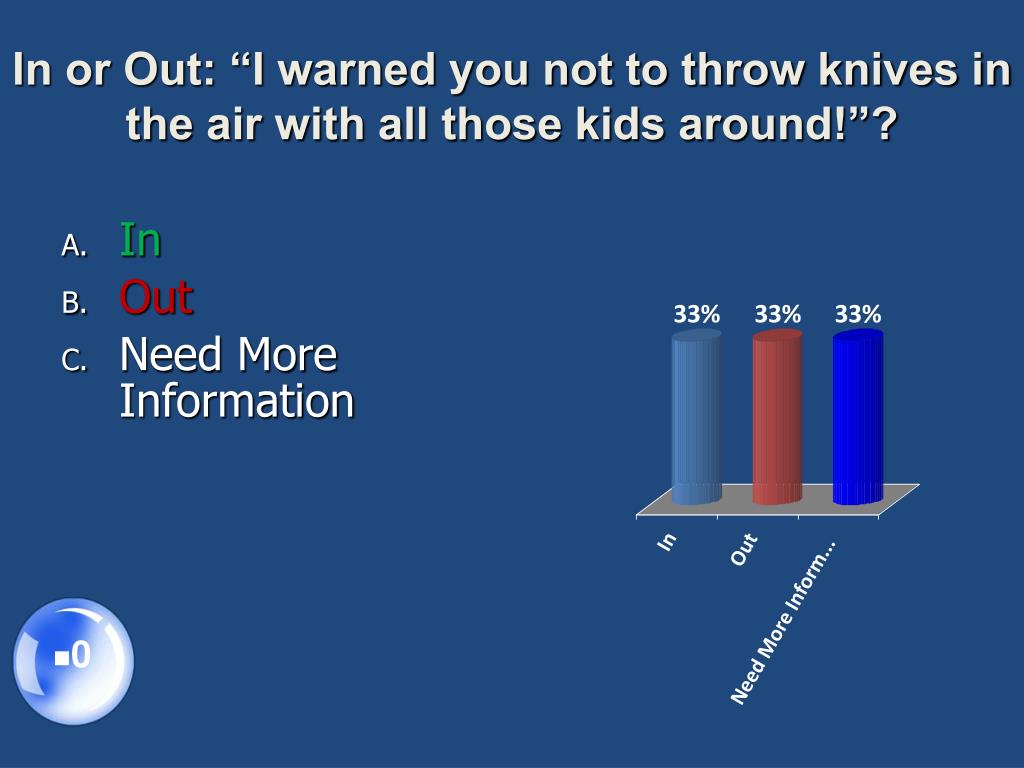 In or Out: “I warned you not to throw knives in the air with all those kids around!”?

A. In
B. Out
C. Need More Information

33%
33%
33%

In
Out
Need More Inform...

0